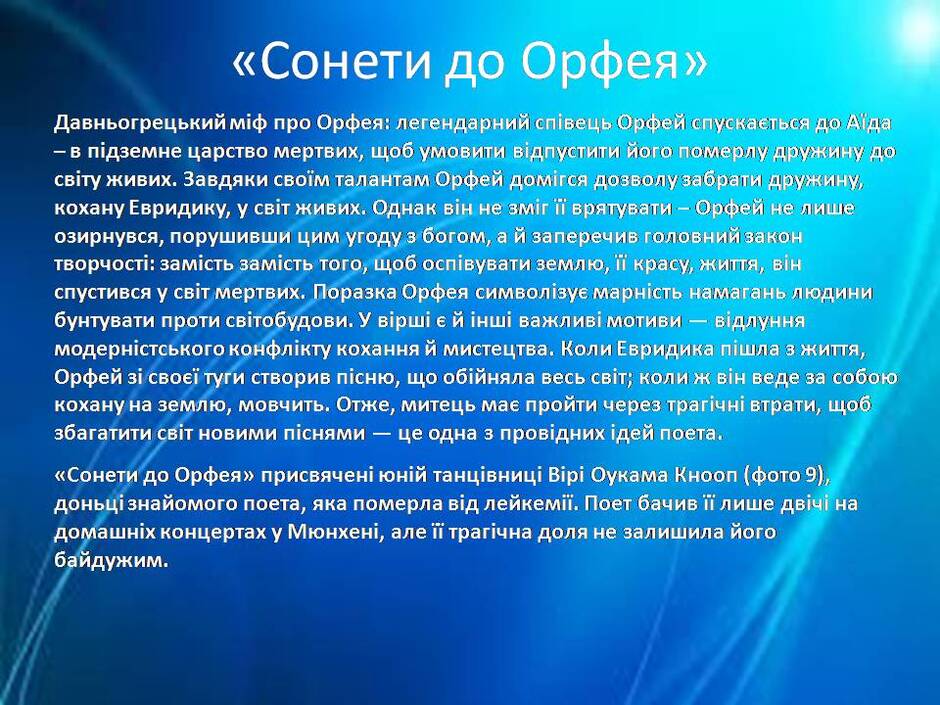 «Сонети до Орфея»

Давньогрецький міф про Орфея: легендарний співець Орфей спускається до Аїда – в підземне царство мертвих, щоб умовити відпустити його померлу дружину до світу живих. Завдяки своїм талантам Орфей домігся дозволу забрати дружину, кохану Евридику, у світ живих. Однак він не зміг її врятувати – Орфей не лише озирнувся, порушивши цим угоду з богом, а й заперечив головний закон творчості: замість замість того, щоб оспівувати землю, її красу, життя, він спустився у світ мертвих. Поразка Орфея символізує марність намагань людини бунтувати проти світобудови. У вірші є й інші важливі мотиви — відлуння модерністського конфлікту кохання й мистецтва. Коли Евридика пішла з життя, Орфей зі своєї туги створив пісню, що обійняла весь світ; коли ж він веде за собою кохану на землю, мовчить. Отже, митець має пройти через трагічні втрати, щоб збагатити світ новими піснями — це одна з провідних ідей поета.

«Сонети до Орфея» присвячені юній танцівниці Вірі Оукама Кнооп (фото 9), доньці знайомого поета, яка померла від лейкемії. Поет бачив її лише двічі на домашніх концертах у Мюнхені, але її трагічна доля не залишила його байдужим.